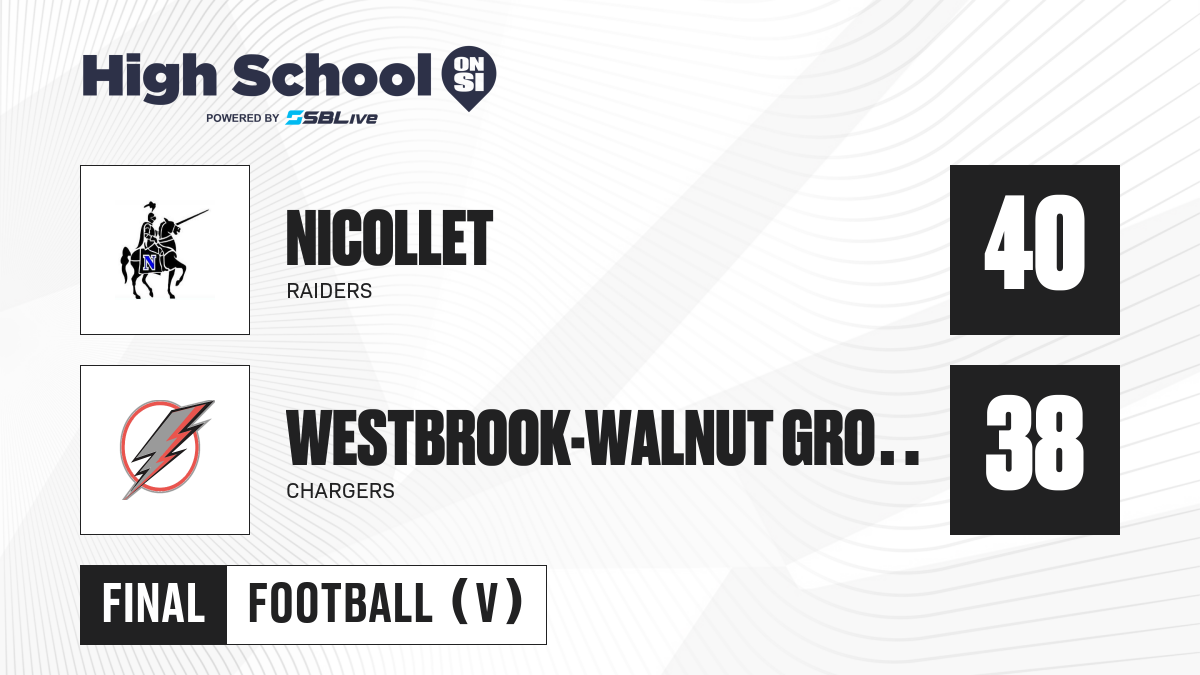 High School ON SI
POWERED BY SBLive

N

NICOLLET
RAIDERS

40

WESTBROOK-WALNUT GRO..
CHARGERS

38

FINAL FOOTBALL (V)